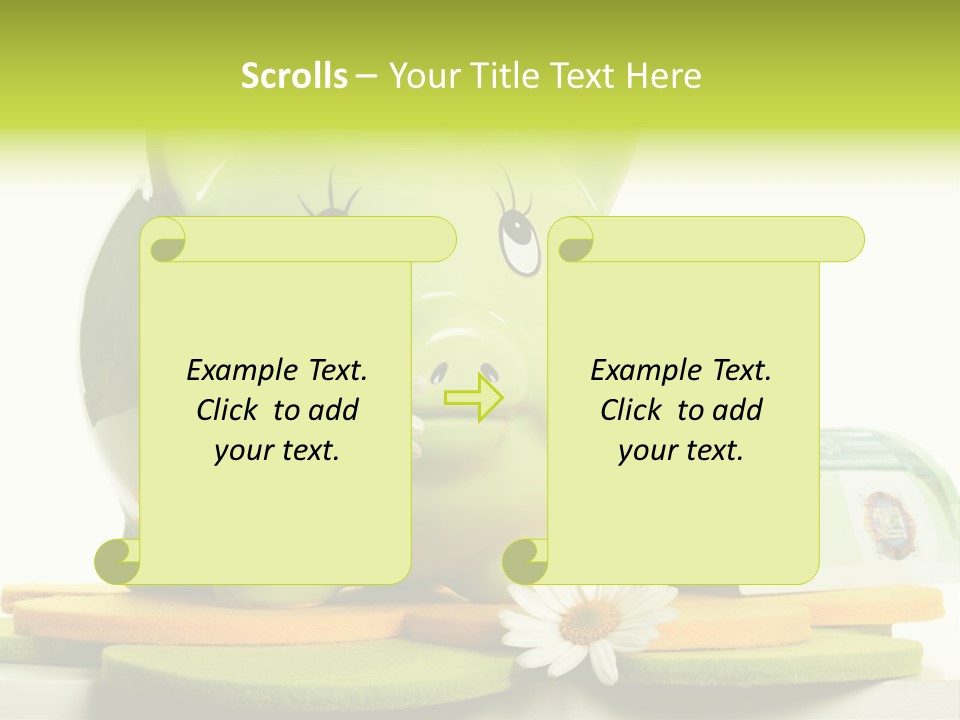 Scrolls – Your Title Text Here

Example Text. Click to add your text.

Example Text. Click to add your text.